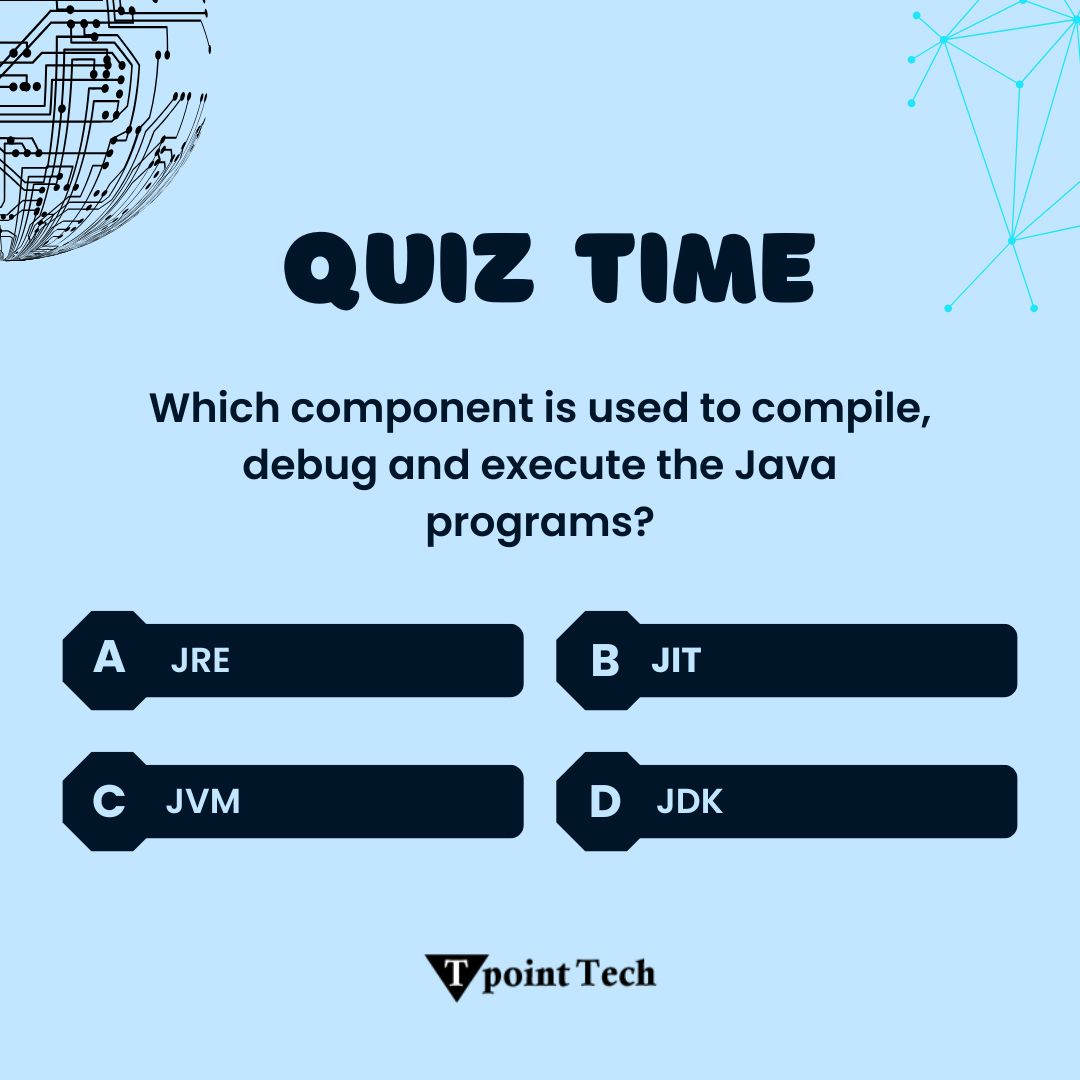 QUIZ TIME

Which component is used to compile, debug and execute the Java programs?

A JRE

B JIT

C JVM

D JDK

Tpoint Tech